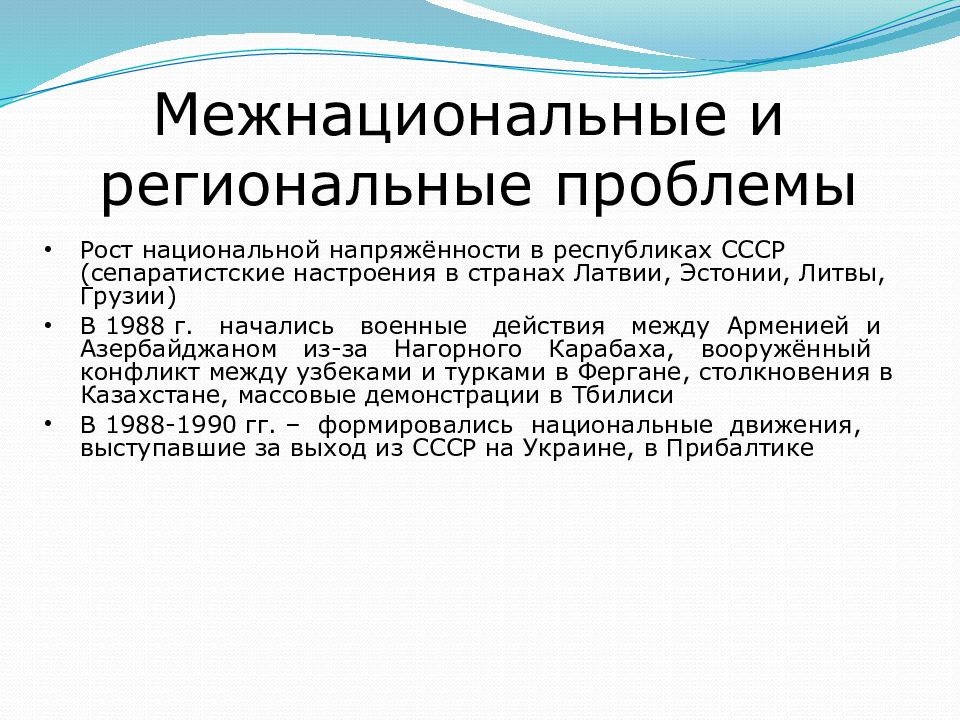 Межнациональные и региональные проблемы

• Рост национальной напряжённости в республиках СССР (сепаратистские настроения в странах Латвии, Эстонии, Литвы, Грузии)

• В 1988 г. начались военные действия между Арменией и Азербайджаном из-за Нагорного Карабаха, вооружённый конфликт между узбеками и турками в Фергане, столкновения в Казахстане, массовые демонстрации в Тбилиси

• В 1988-1990 гг. – формировались национальные движения, выступавшие за выход из СССР на Украине, в Прибалтике